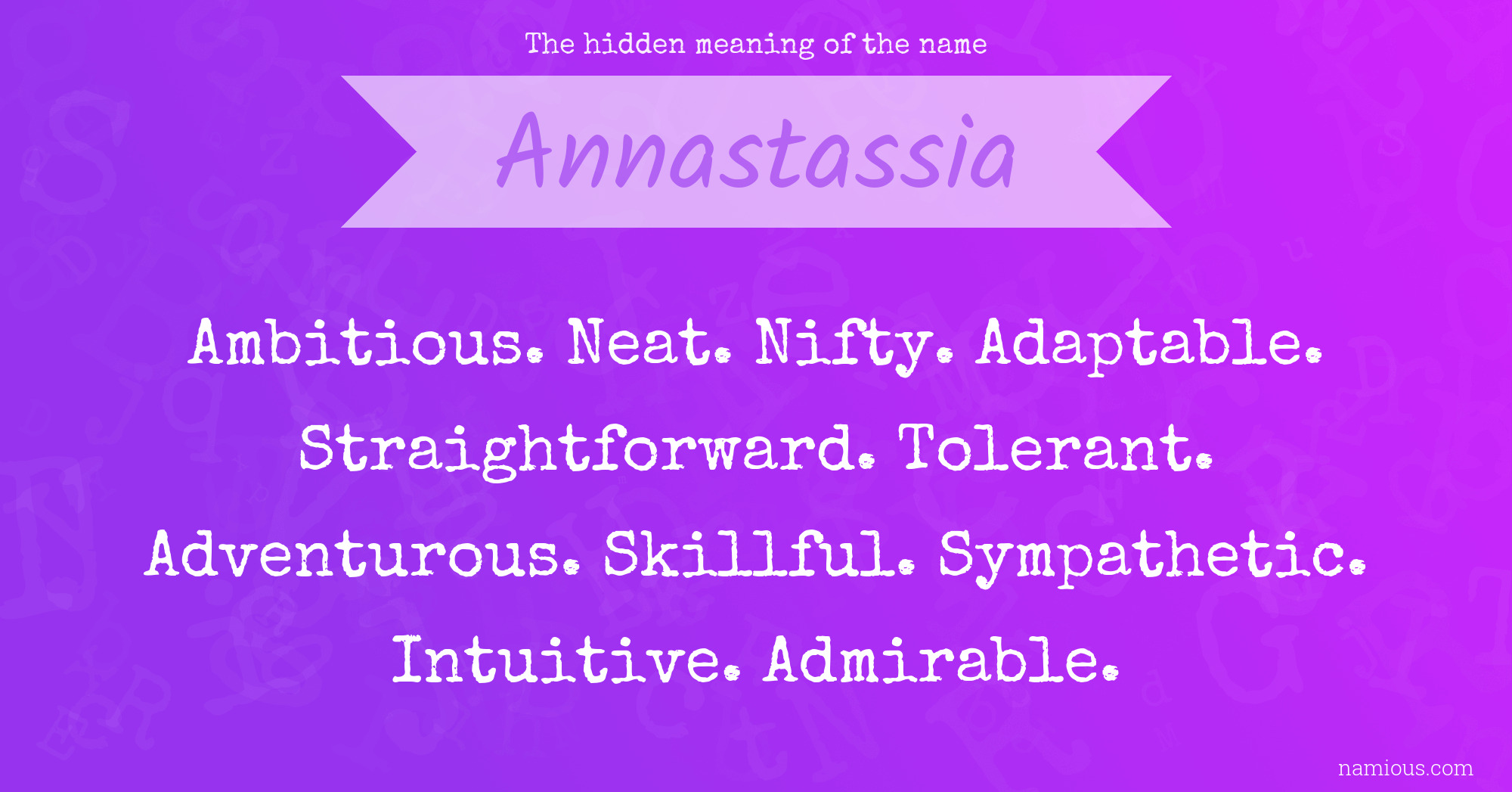 The hidden meaning of the name

Annastassia

Ambitious. Neat. Nifty. Adaptable. Straightforward. Tolerant. Adventurous. Skillful. Sympathetic. Intuitive. Admirable.

namious.com